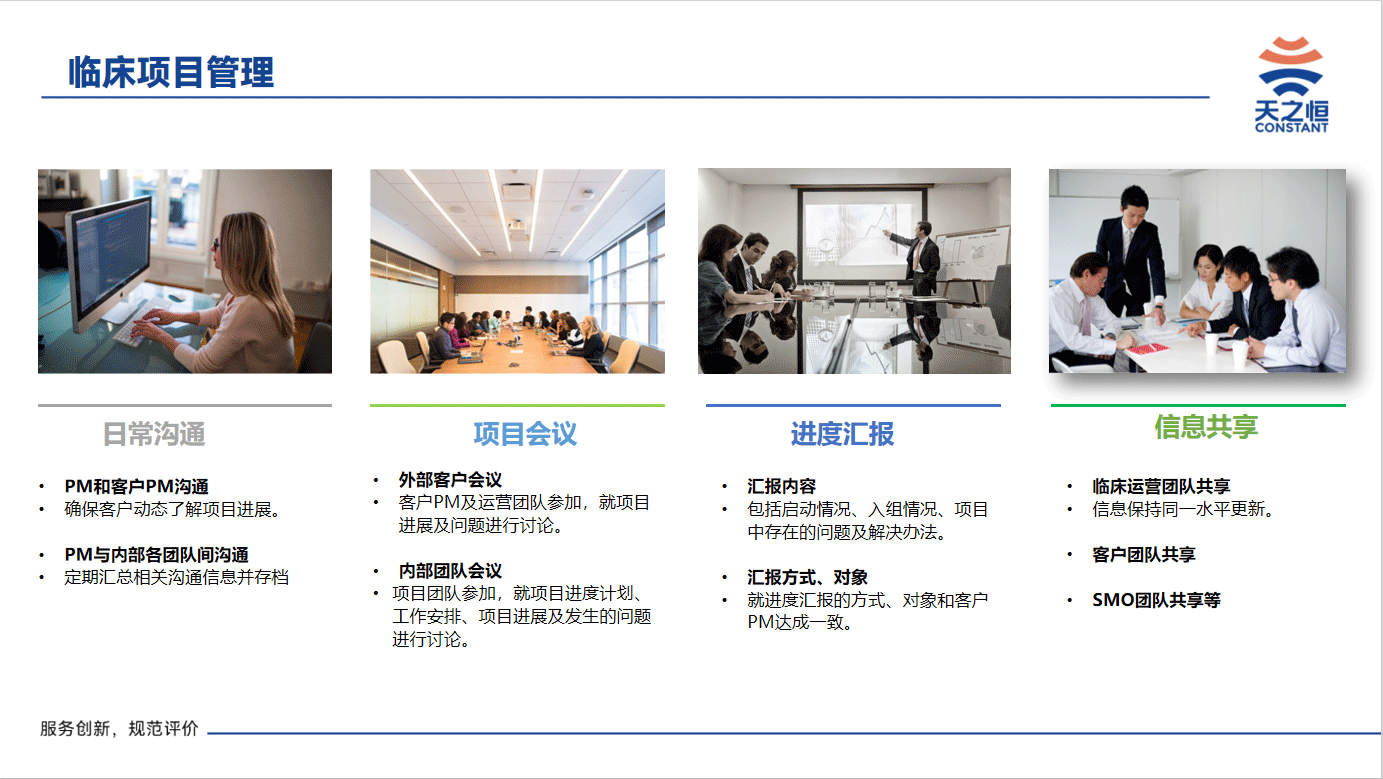 临床项目管理

天之恒
CONSTANT

日常沟通

• PM和客户PM沟通
• 确保客户动态了解项目进展。

• PM与内部各团队间沟通
• 定期汇总相关沟通信息并存档

项目会议

• 外部客户会议
• 客户PM及运营团队参加，就项目进展及问题进行讨论。

• 内部团队会议
• 项目团队参加，就项目进度计划、工作安排、项目进展及发生的问题进行讨论。

进度汇报

• 汇报内容
• 包括启动情况、入组情况、项目中存在的问题及解决办法。

• 汇报方式、对象
• 就进度汇报的方式、对象和客户PM达成一致。

信息共享

• 临床运营团队共享
• 信息保持同一水平更新。

• 客户团队共享

• SMO团队共享等

服务创新，规范评价